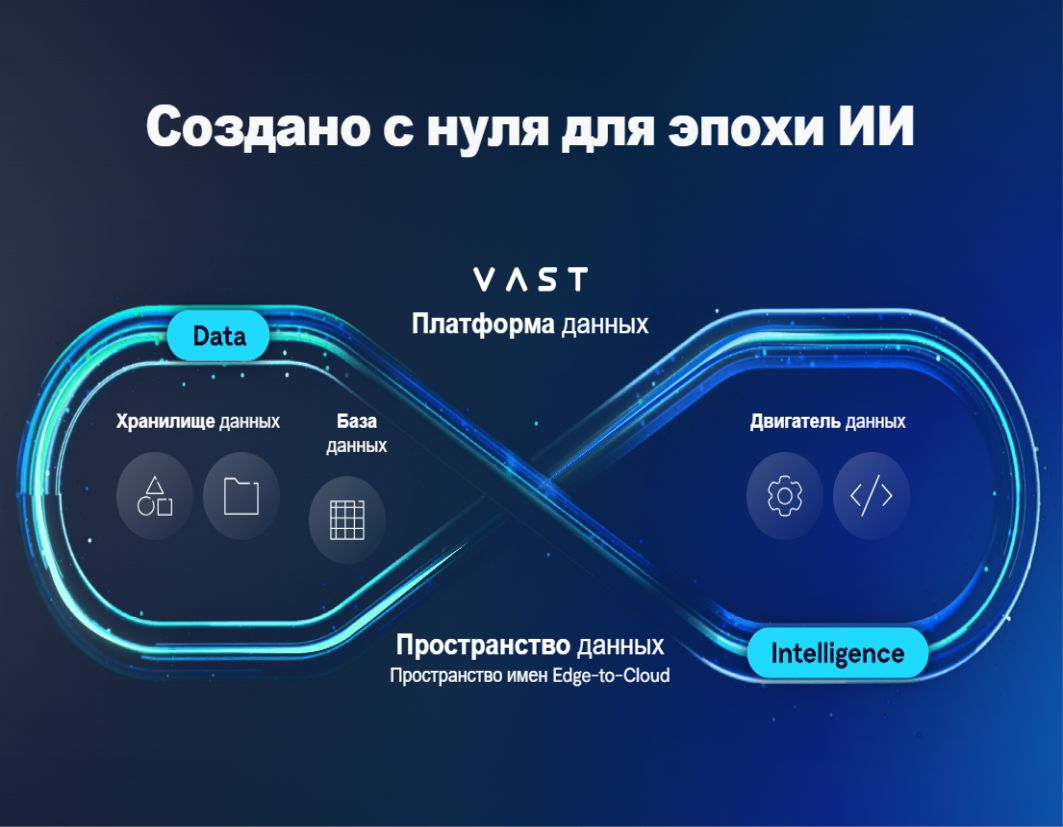 Создано с нуля для эпохи ИИ

VAST

Платформа данных

Data

Хранилище данных

База данных

Двигатель данных

Пространство данных

Пространство имен Edge-to-Cloud

Intelligence